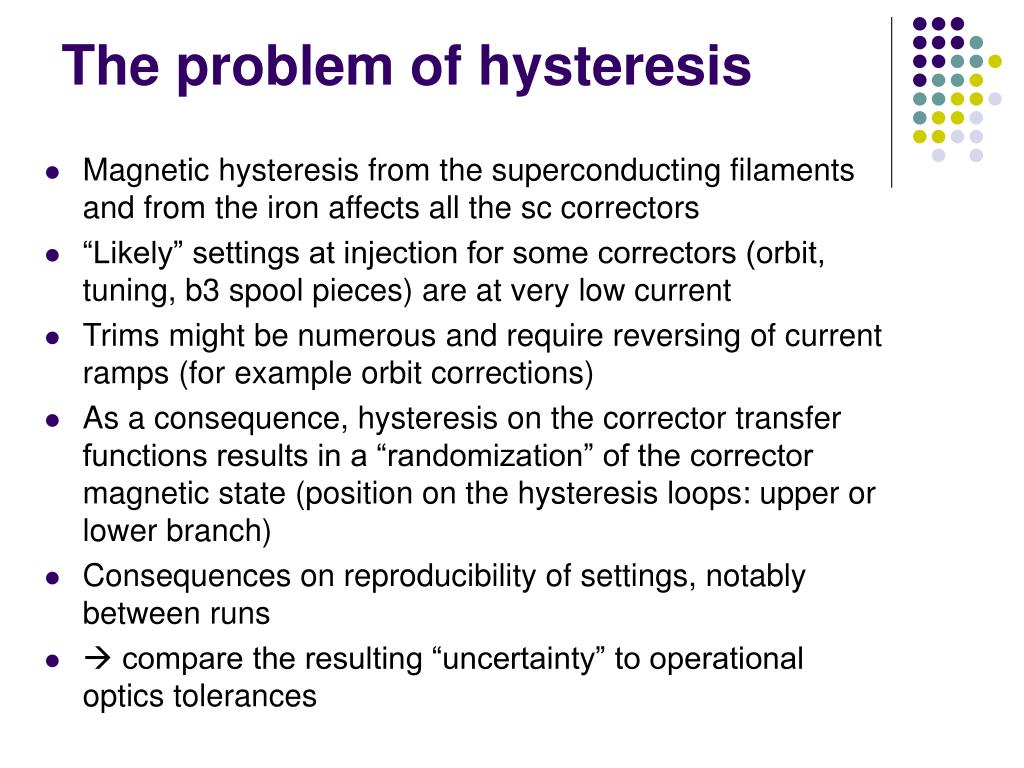 The problem of hysteresis

- Magnetic hysteresis from the superconducting filaments and from the iron affects all the sc correctors
- “Likely” settings at injection for some correctors (orbit, tuning, b3 spool pieces) are at very low current
- Trims might be numerous and require reversing of current ramps (for example orbit corrections)
- As a consequence, hysteresis on the corrector transfer functions results in a “randomization” of the corrector magnetic state (position on the hysteresis loops: upper or lower branch)
- Consequences on reproducibility of settings, notably between runs
- → compare the resulting “uncertainty” to operational optics tolerances